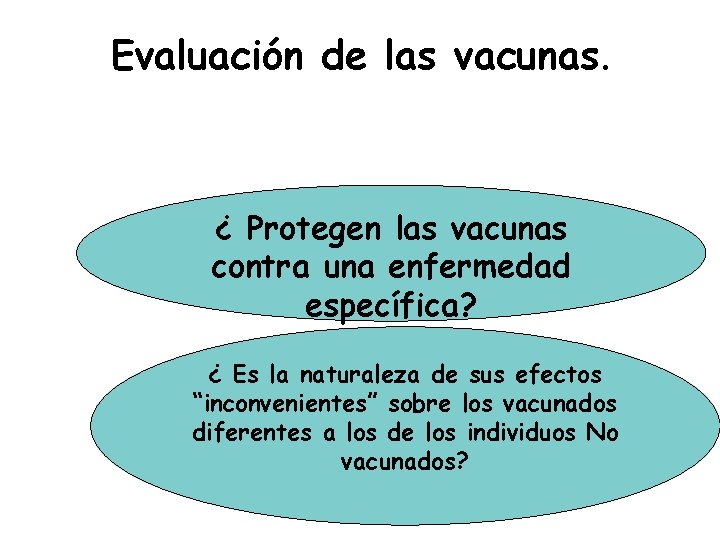 Evaluación de las vacunas.

¿ Protegen las vacunas contra una enfermedad específica?

¿ Es la naturaleza de sus efectos “inconvenientes” sobre los vacunados diferentes a los de los individuos No vacunados?